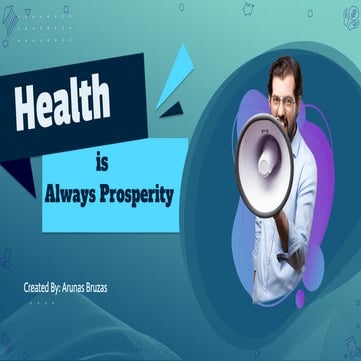 Health

is
Always Prosperity

Created By: Arunas Bruzas